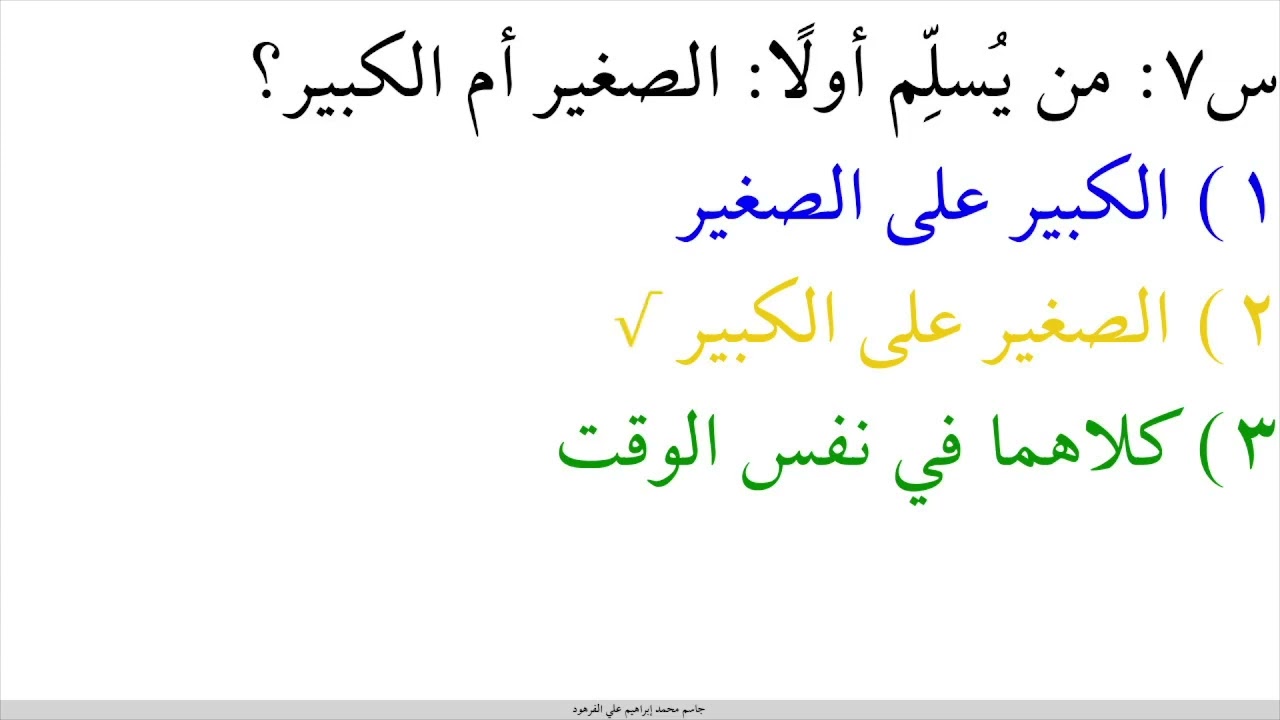 س٧: من يُسلِّم أولًا: الصغير أم الكبير؟

١) الكبير على الصغير

٢) الصغير على الكبير √

٣) كلاهما في نفس الوقت

جاسم محمد إبراهيم علي الفرهود